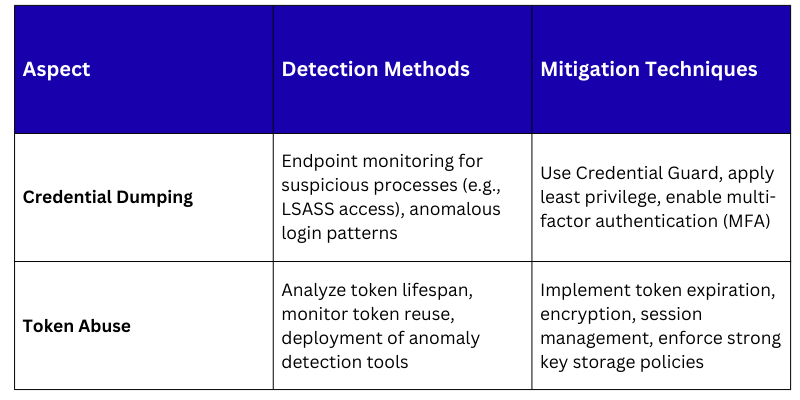 | Aspect | Detection Methods | Mitigation Techniques |
|---|---|---|
| Credential Dumping | Endpoint monitoring for suspicious processes (e.g., LSASS access), anomalous login patterns | Use Credential Guard, apply least privilege, enable multi-factor authentication (MFA) |
| Token Abuse | Analyze token lifespan, monitor token reuse, deployment of anomaly detection tools | Implement token expiration, encryption, session management, enforce strong key storage policies |